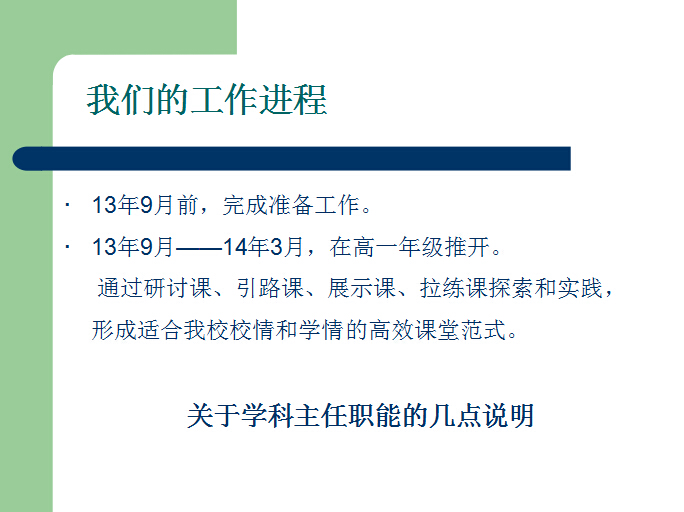 我们的工作进程

· 13年9月前，完成准备工作。

· 13年9月——14年3月，在高一年级推开。

通过研讨课、引路课、展示课、拉练课探索和实践，形成适合我校校情和学情的高效课堂范式。

关于学科主任职能的几点说明